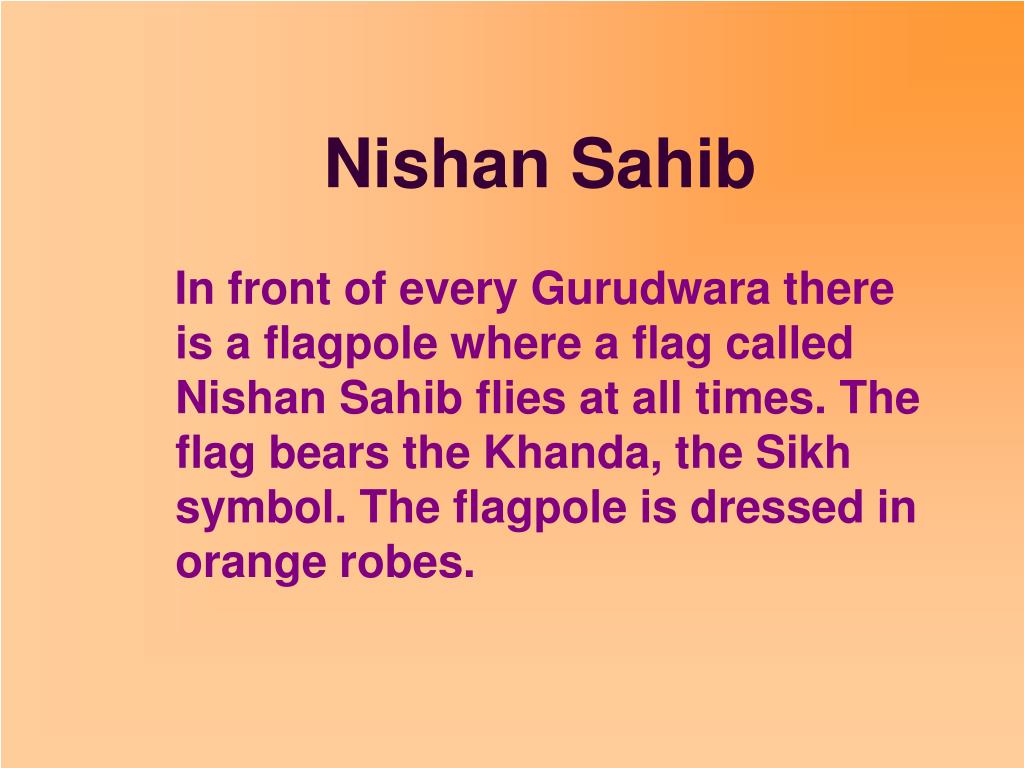 Nishan Sahib

In front of every Gurudwara there is a flagpole where a flag called Nishan Sahib flies at all times. The flag bears the Khanda, the Sikh symbol. The flagpole is dressed in orange robes.